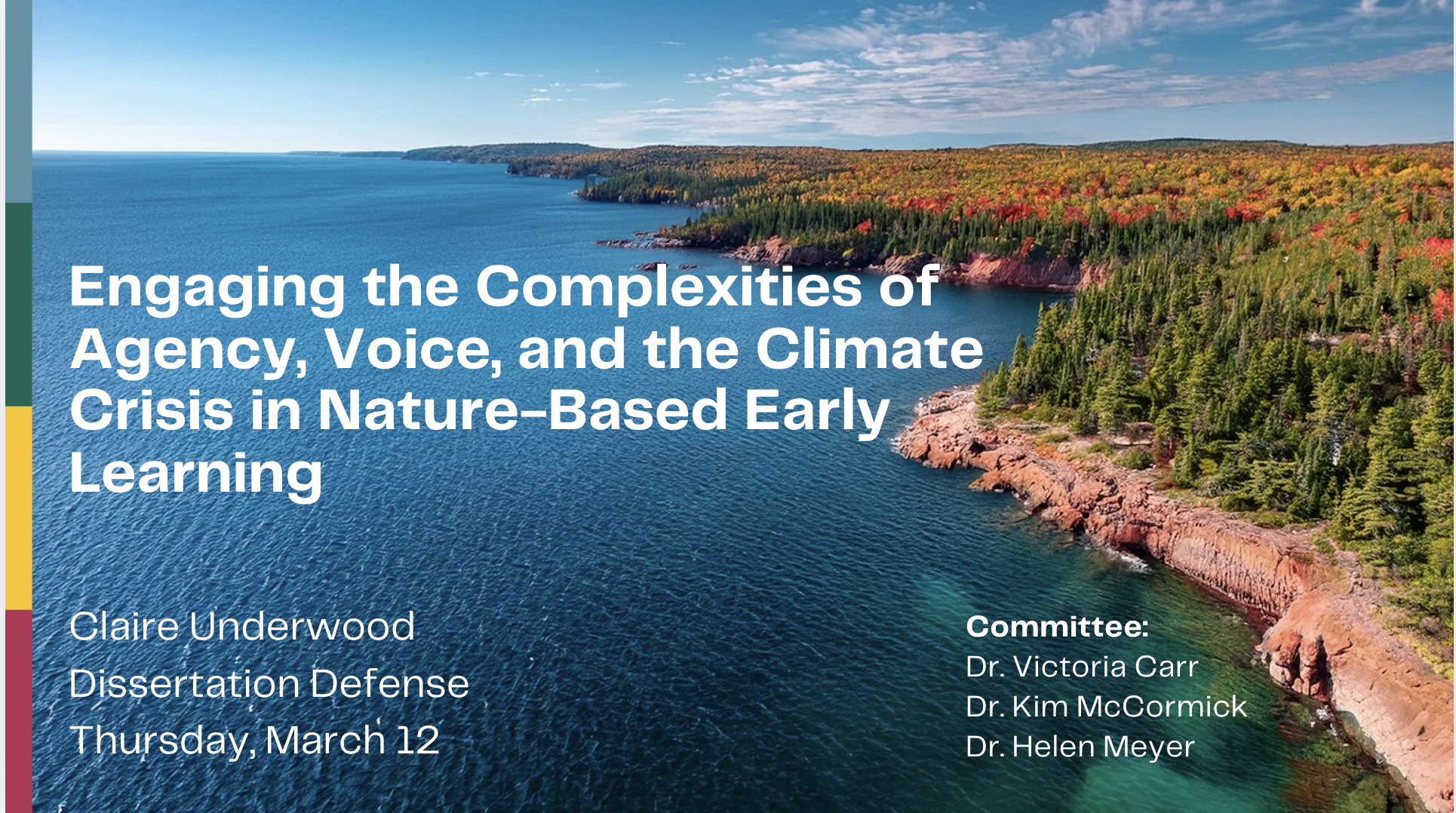 Engaging the Complexities of Agency, Voice, and the Climate Crisis in Nature-Based Early Learning

Claire Underwood
Dissertation Defense
Thursday, March 12

Committee:
Dr. Victoria Carr
Dr. Kim McCormick
Dr. Helen Meyer